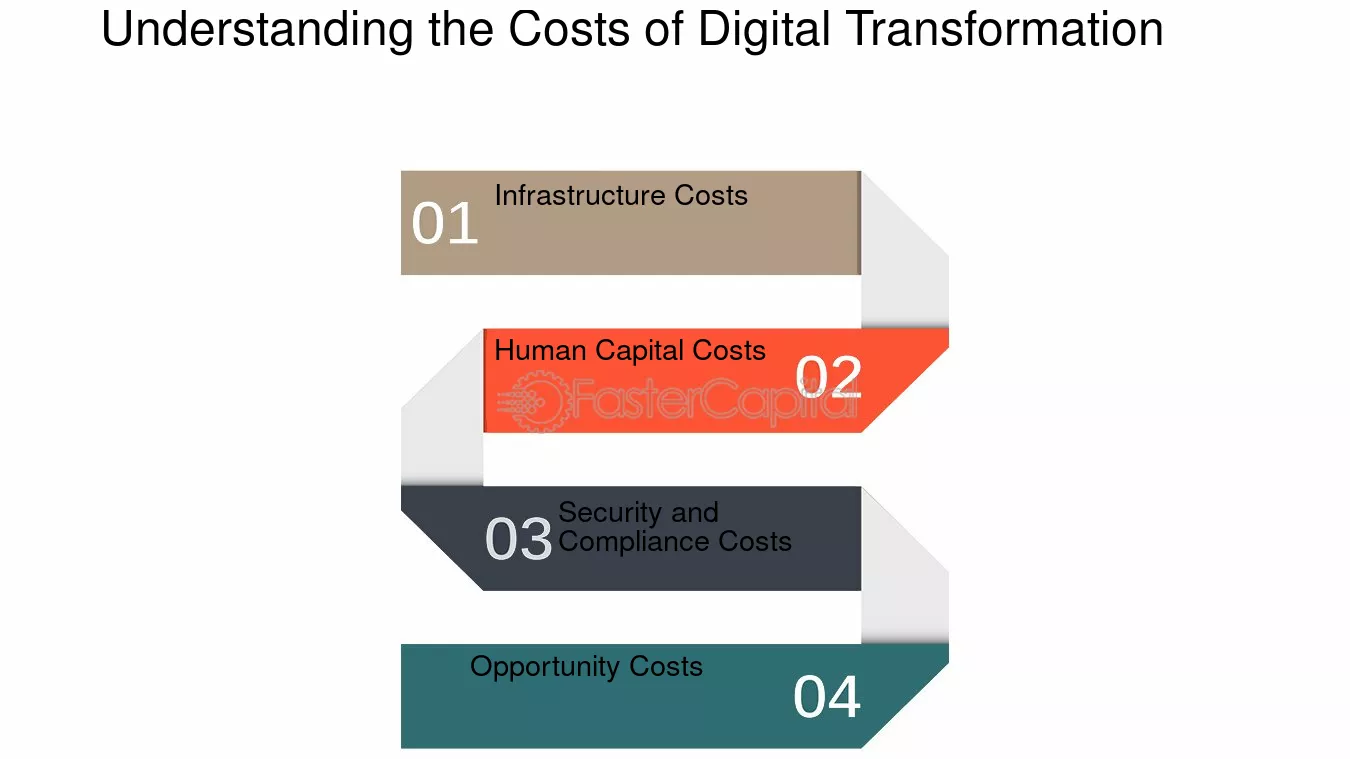 Understanding the Costs of Digital Transformation

01 Infrastructure Costs

Human Capital Costs 02

FasterCapital

03 Security and Compliance Costs

Opportunity Costs 04